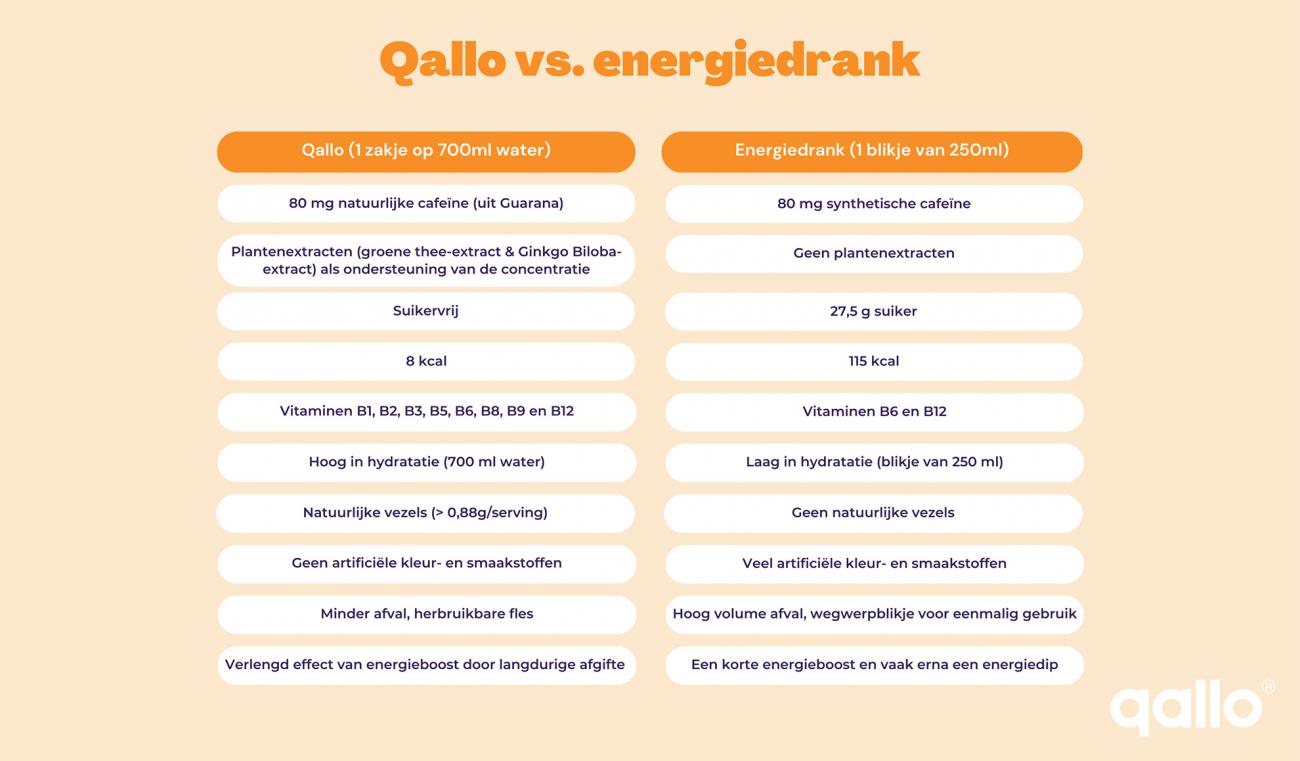 Qallo vs. energiedrank

| Qallo (1 zakje op 700ml water) | Energiedrank (1 blikje van 250ml) |
|---|---|
| 80 mg natuurlijke cafeïne (uit Guarana) | 80 mg synthetische cafeïne |
| Plantenextracten (groene thee-extract & Ginkgo Biloba-extract) als ondersteuning van de concentratie | Geen plantenextracten |
| Suikervrij | 27,5 g suiker |
| 8 kcal | 115 kcal |
| Vitaminen B1, B2, B3, B5, B6, B8, B9 en B12 | Vitaminen B6 en B12 |
| Hoog in hydratatie (700 ml water) | Laag in hydratatie (blikje van 250 ml) |
| Natuurlijke vezels (> 0,88g/serving) | Geen natuurlijke vezels |
| Geen artificiële kleur- en smaakstoffen | Veel artificiële kleur- en smaakstoffen |
| Minder afval, herbruikbare fles | Hoog volume afval, wegwerpblikje voor eenmalig gebruik |
| Verlengd effect van energieboost door langdurige afgifte | Een korte energieboost en vaak erna een energiedip |

qallo®